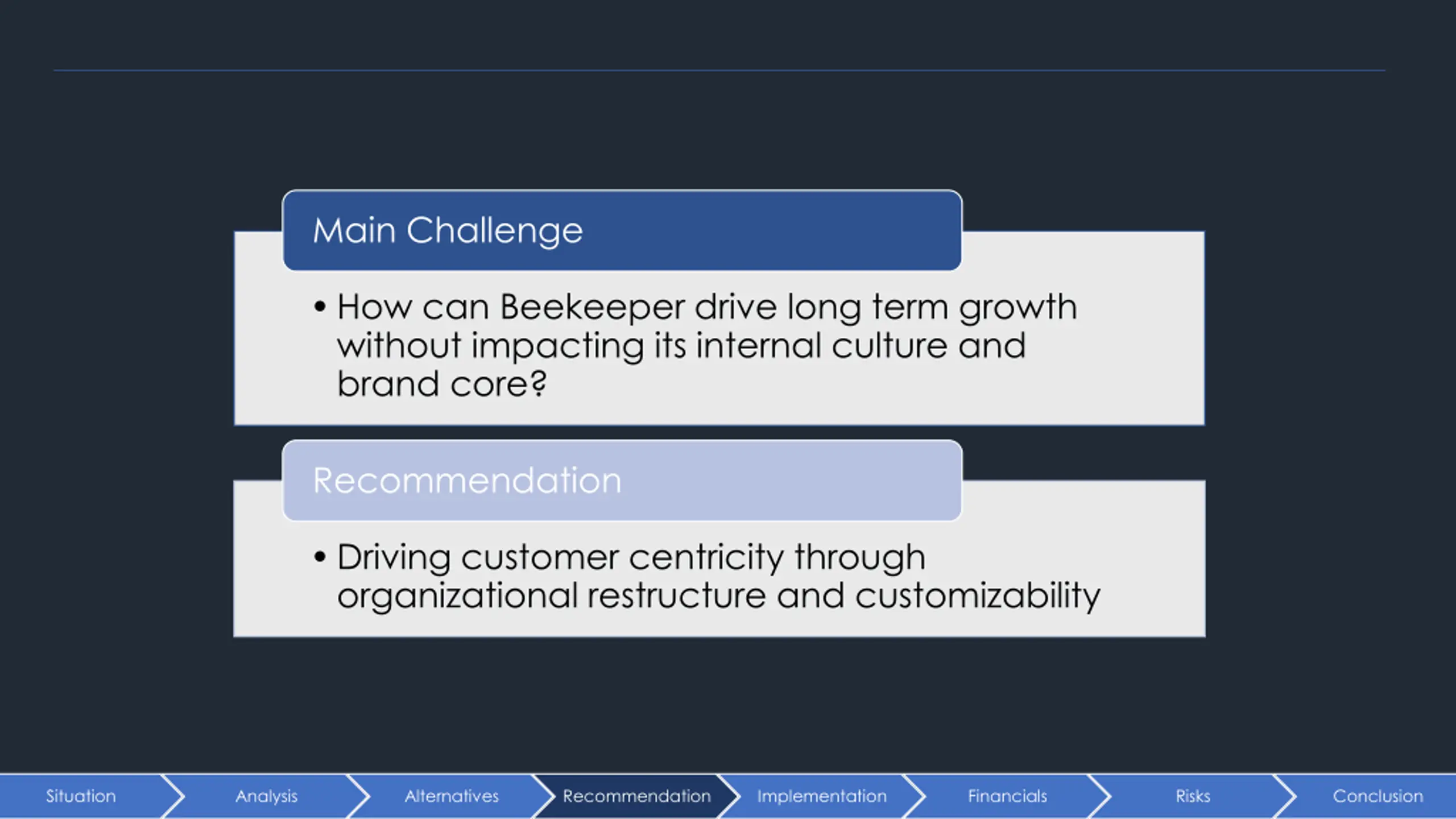 Main Challenge

• How can Beekeeper drive long term growth without impacting its internal culture and brand core?

Recommendation

• Driving customer centricity through organizational restructure and customizability

Situation
Analysis
Alternatives
Recommendation
Implementation
Financials
Risks
Conclusion